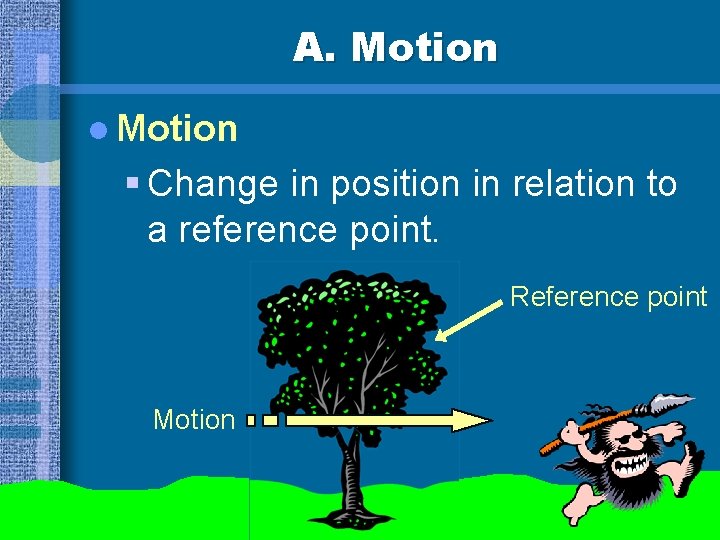 A. Motion

Motion

Change in position in relation to a reference point.

Reference point

Motion